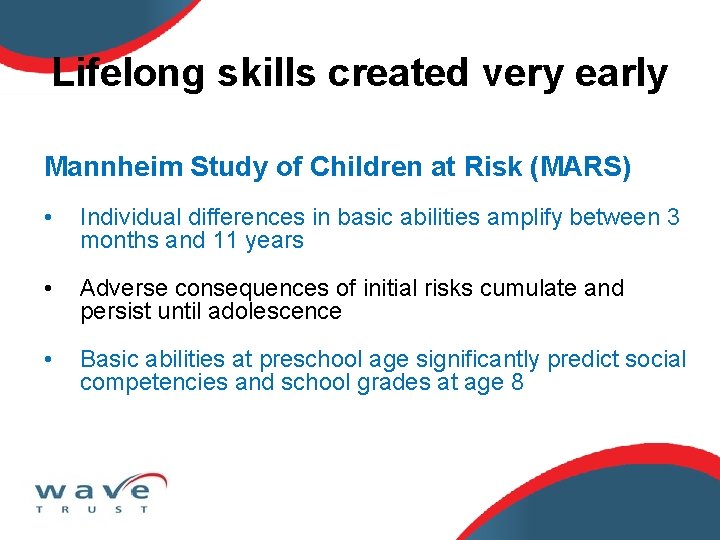 Lifelong skills created very early

Mannheim Study of Children at Risk (MARS)

• Individual differences in basic abilities amplify between 3 months and 11 years

• Adverse consequences of initial risks cumulate and persist until adolescence

• Basic abilities at preschool age significantly predict social competencies and school grades at age 8

wave
TRUST